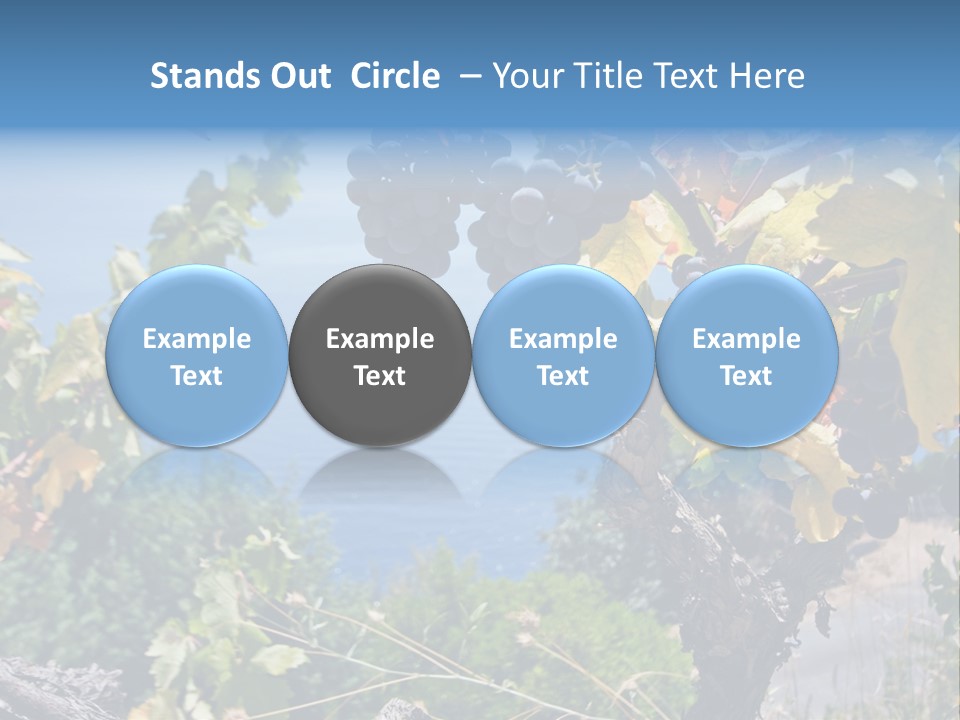 Stands Out Circle – Your Title Text Here

Example Text

Example Text

Example Text

Example Text